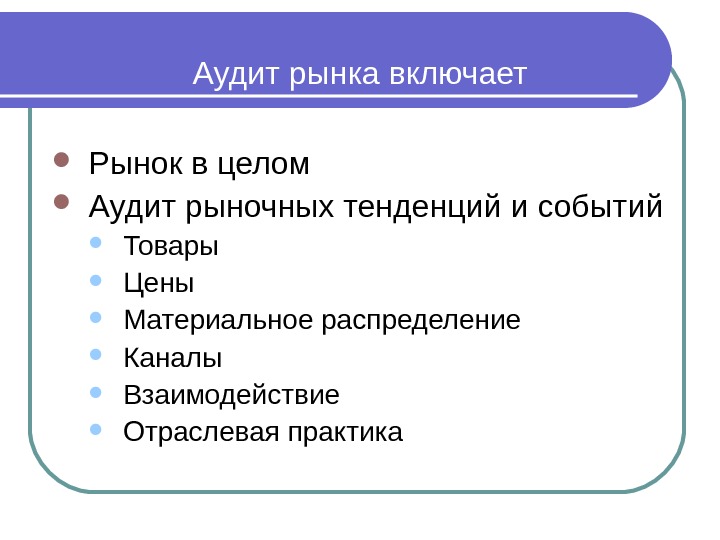 Аудит рынка включает

- Рынок в целом
- Аудит рыночных тенденций и событий
  - Товары
  - Цены
  - Материальное распределение
  - Каналы
  - Взаимодействие
  - Отраслевая практика